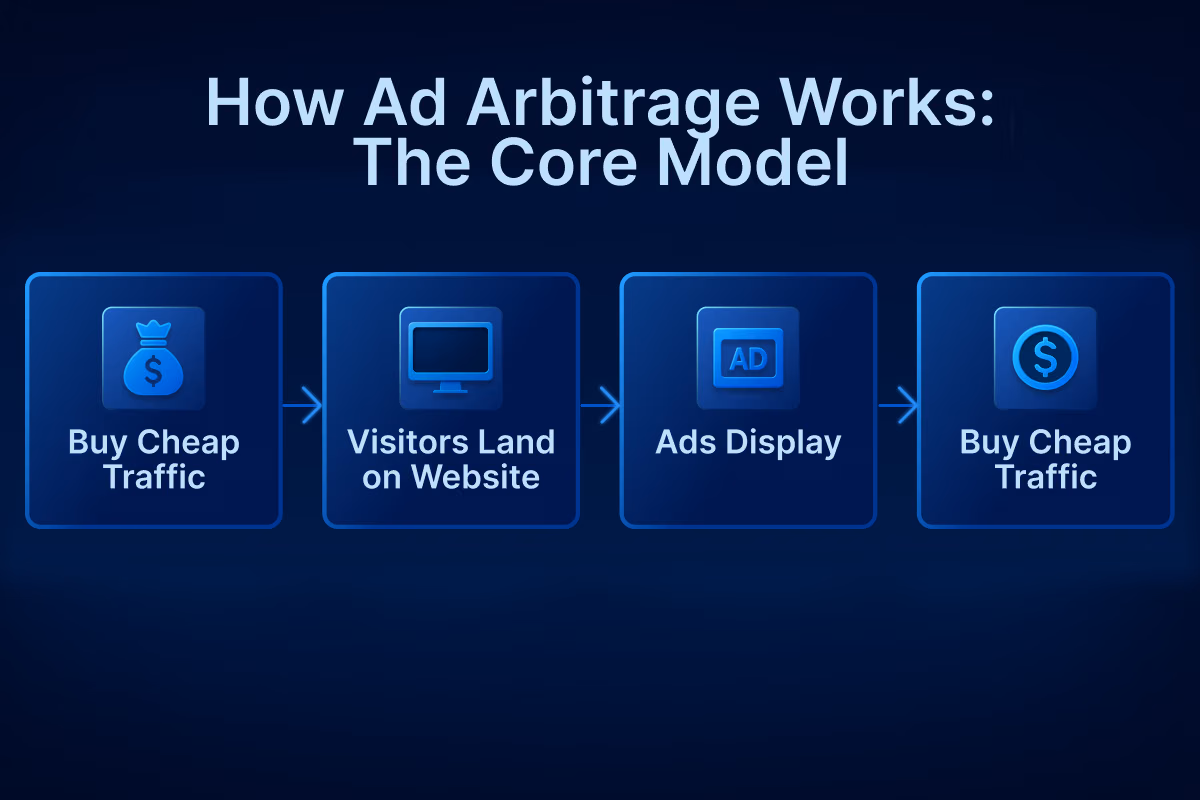 How Ad Arbitrage Works: The Core Model

$

Buy Cheap Traffic

Visitors Land on Website

AD

Ads Display

$

Buy Cheap Traffic